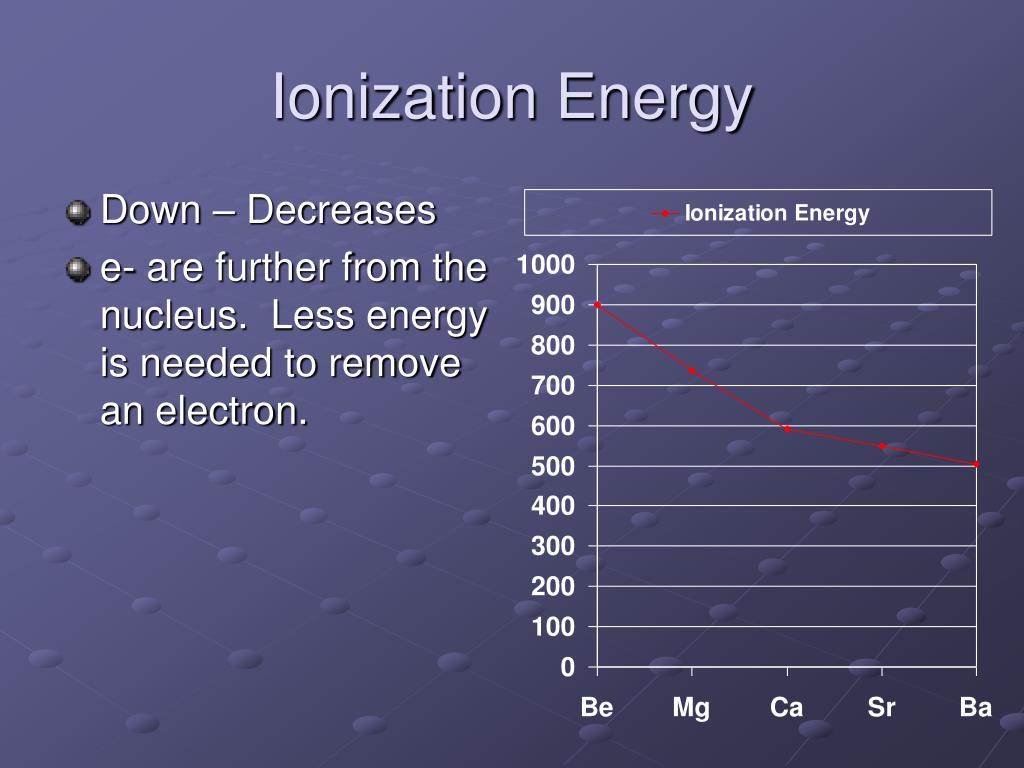 Ionization Energy

Down – Decreases

e- are further from the nucleus. Less energy is needed to remove an electron.

Ionization Energy

1000
900
800
700
600
500
400
300
200
100
0

Be Mg Ca Sr Ba